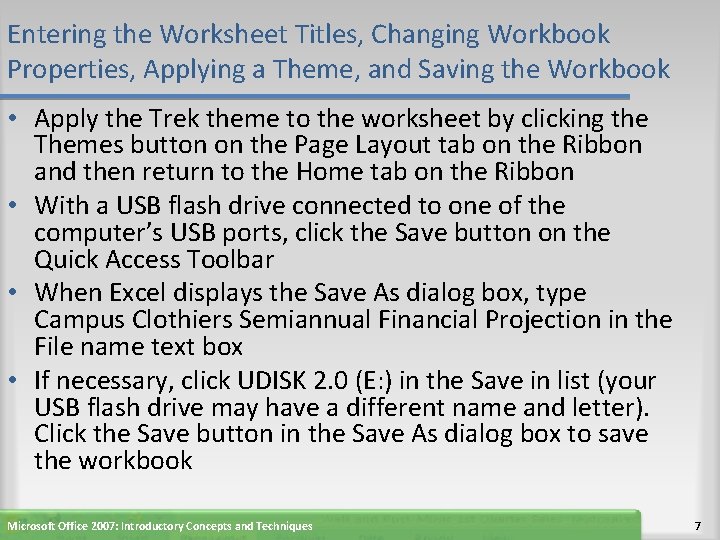 Entering the Worksheet Titles, Changing Workbook Properties, Applying a Theme, and Saving the Workbook

• Apply the Trek theme to the worksheet by clicking the Themes button on the Page Layout tab on the Ribbon and then return to the Home tab on the Ribbon
• With a USB flash drive connected to one of the computer's USB ports, click the Save button on the Quick Access Toolbar
• When Excel displays the Save As dialog box, type Campus Clothiers Semiannual Financial Projection in the File name text box
• If necessary, click UDISK 2.0 (E:) in the Save in list (your USB flash drive may have a different name and letter). Click the Save button in the Save As dialog box to save the workbook

Microsoft Office 2007: Introductory Concepts and Techniques

7